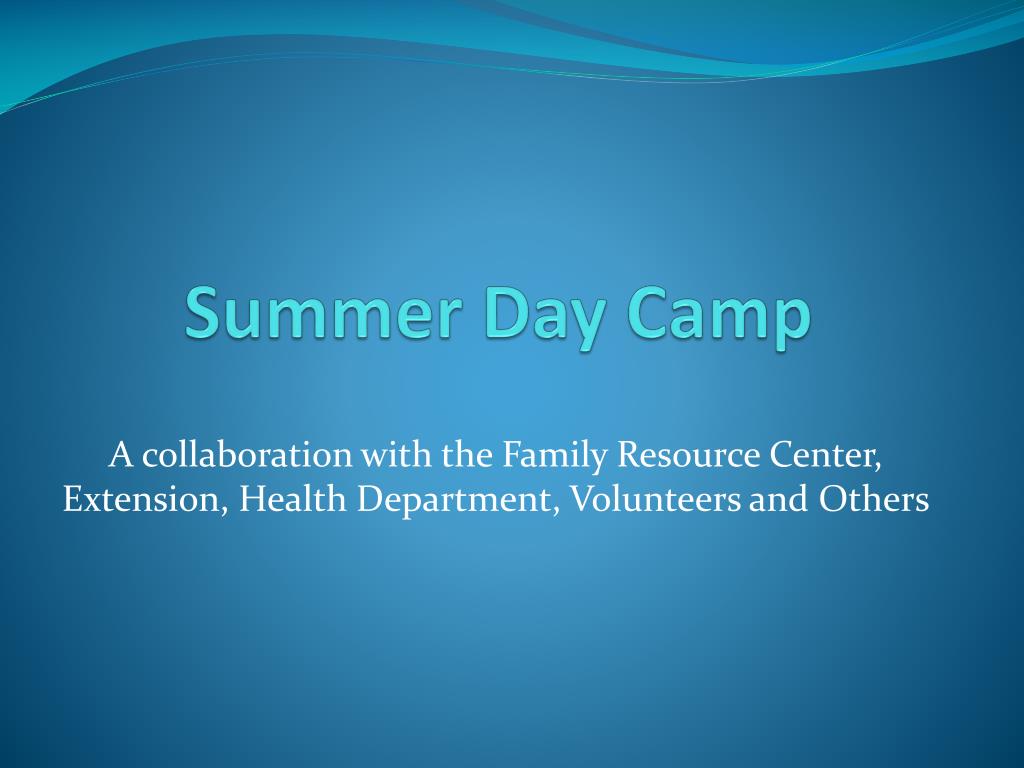 Summer Day Camp

A collaboration with the Family Resource Center, Extension, Health Department, Volunteers and Others